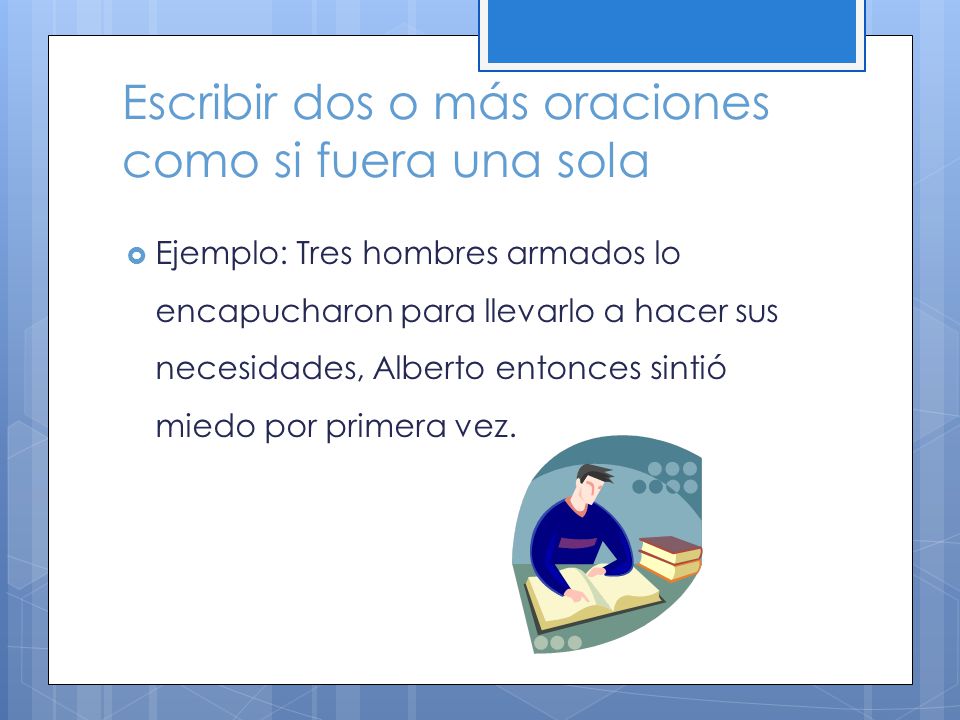 Escribir dos o más oraciones como si fuera una sola

Ejemplo: Tres hombres armados lo encapucharon para llevarlo a hacer sus necesidades, Alberto entonces sintió miedo por primera vez.